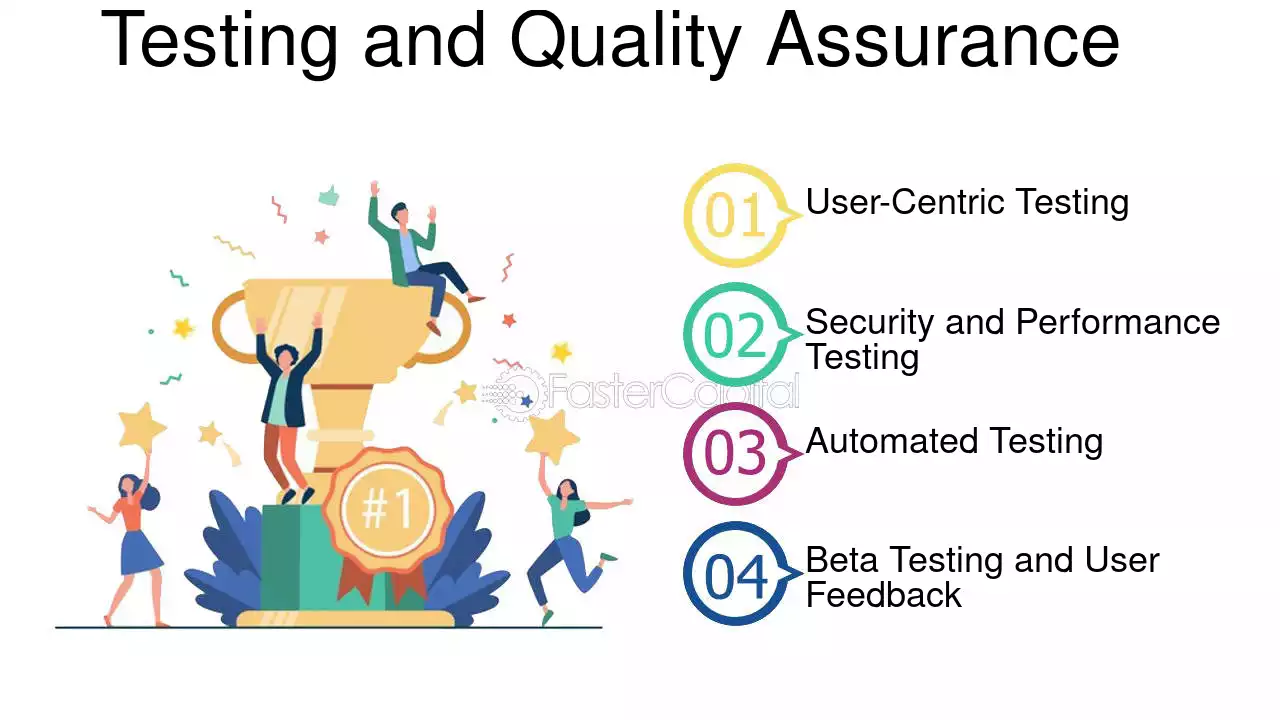 Testing and Quality Assurance

#1

FasterCapital

01 User-Centric Testing

02 Security and Performance Testing

03 Automated Testing

04 Beta Testing and User Feedback